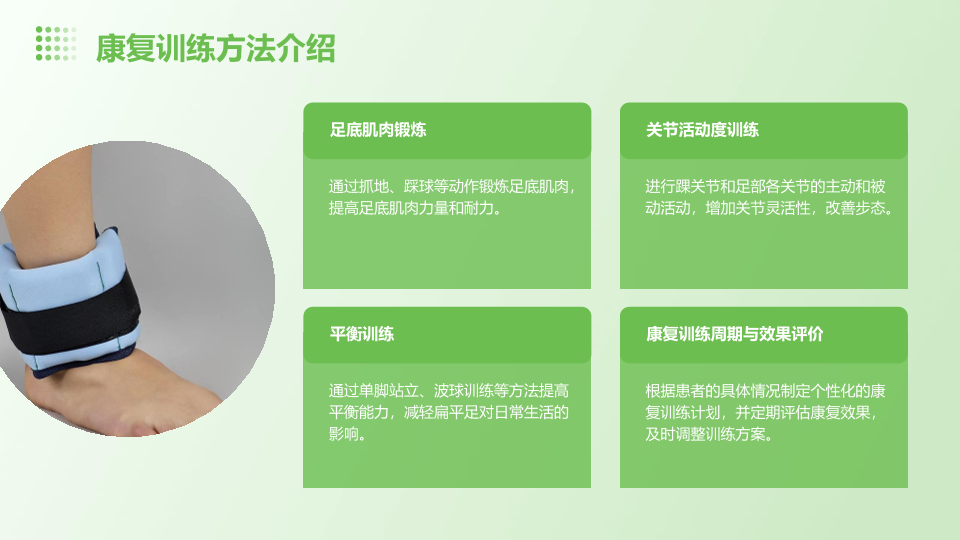 康复训练方法介绍

足底肌肉锻炼

通过抓地、踩球等动作锻炼足底肌肉，提高足底肌肉力量和耐力。

关节活动度训练

进行踝关节和足部各关节的主动和被动活动，增加关节灵活性，改善步态。

平衡训练

通过单脚站立、波球训练等方法提高平衡能力，减轻扁平足对日常生活的影响。

康复训练周期与效果评价

根据患者的具体情况制定个性化的康复训练计划，并定期评估康复效果，及时调整训练方案。